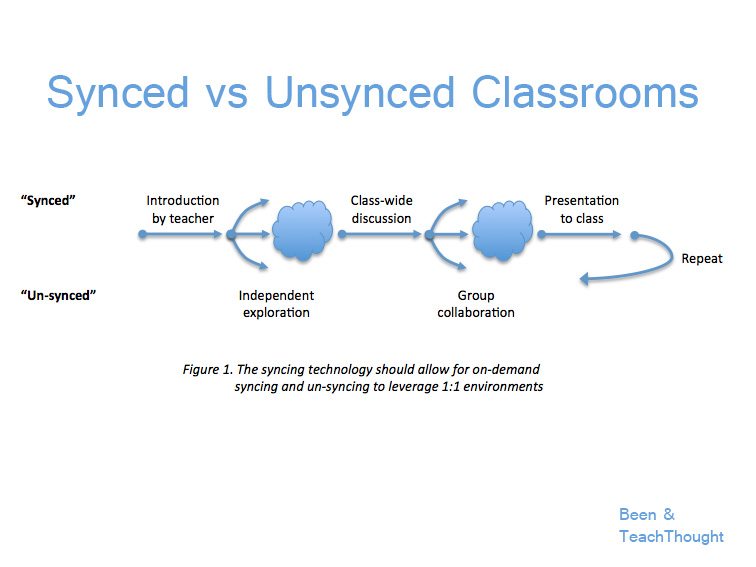 Synced vs Unsynced Classrooms

"Synced"

Introduction by teacher

Class-wide discussion

Presentation to class

Repeat

"Un-synced"

Independent exploration

Group collaboration

Figure 1. The syncing technology should allow for on-demand syncing and un-syncing to leverage 1:1 environments

Been & TeachThought